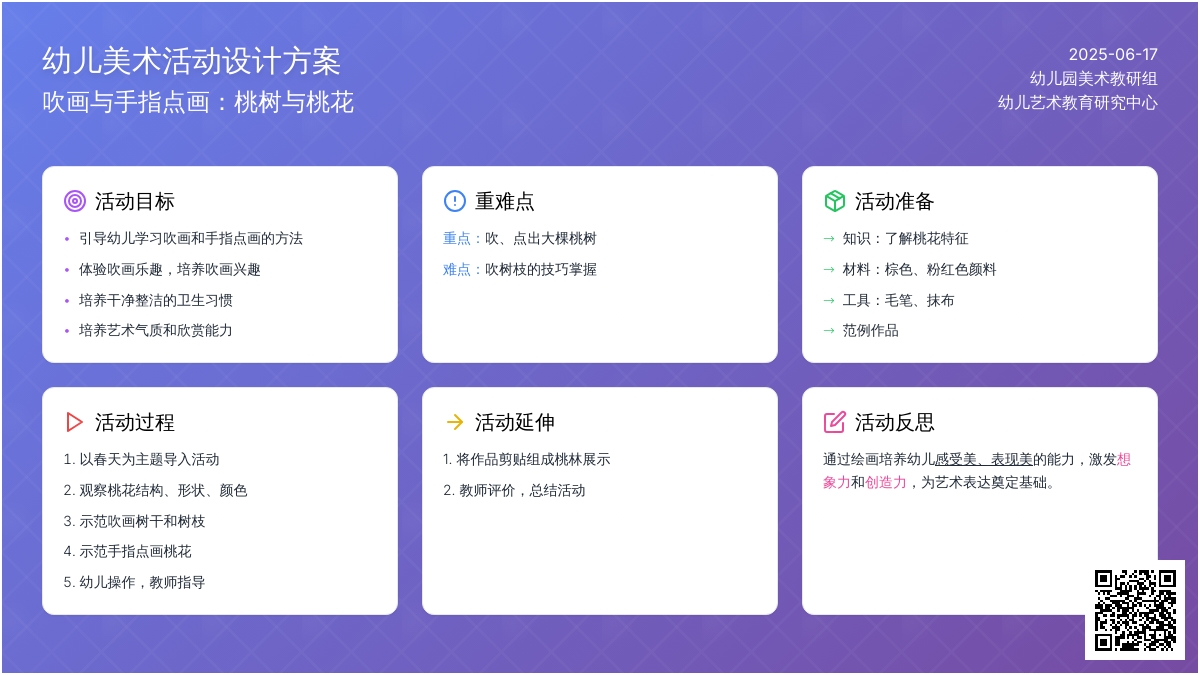 幼儿美术活动设计方案
吹画与手指点画：桃树与桃花

2025-06-17
幼儿园美术教研组
幼儿艺术教育研究中心

活动目标
• 引导幼儿学习吹画和手指点画的方法
• 体验吹画乐趣，培养吹画兴趣
• 培养干净整洁的卫生习惯
• 培养艺术气质和欣赏能力

重难点
重点：吹、点出大棵桃树
难点：吹树枝的技巧掌握

活动准备
→ 知识：了解桃花特征
→ 材料：棕色、粉红色颜料
→ 工具：毛笔、抹布
→ 范例作品

活动过程
1. 以春天为主题导入活动
2. 观察桃花结构、形状、颜色
3. 示范吹画树干和树枝
4. 示范手指点画桃花
5. 幼儿操作，教师指导

活动延伸
1. 将作品剪贴组成桃林展示
2. 教师评价，总结活动

活动反思
通过绘画培养幼儿感受美、表现美的能力，激发想象力和创造力，为艺术表达奠定基础。